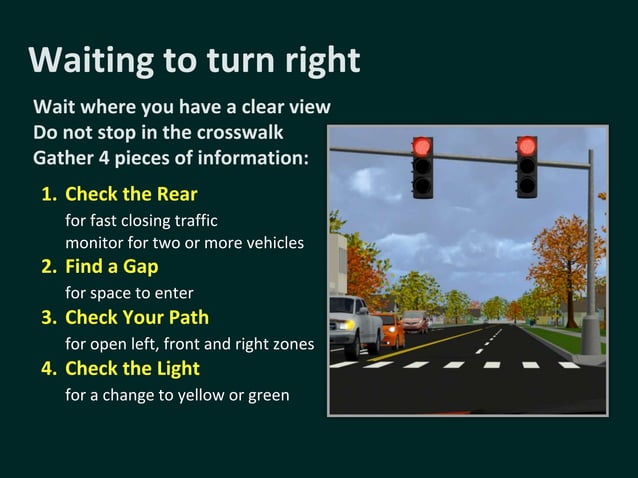 Waiting to turn right

Wait where you have a clear view
Do not stop in the crosswalk
Gather 4 pieces of information:

1. Check the Rear
for fast closing traffic
monitor for two or more vehicles
2. Find a Gap
for space to enter
3. Check Your Path
for open left, front and right zones
4. Check the Light
for a change to yellow or green